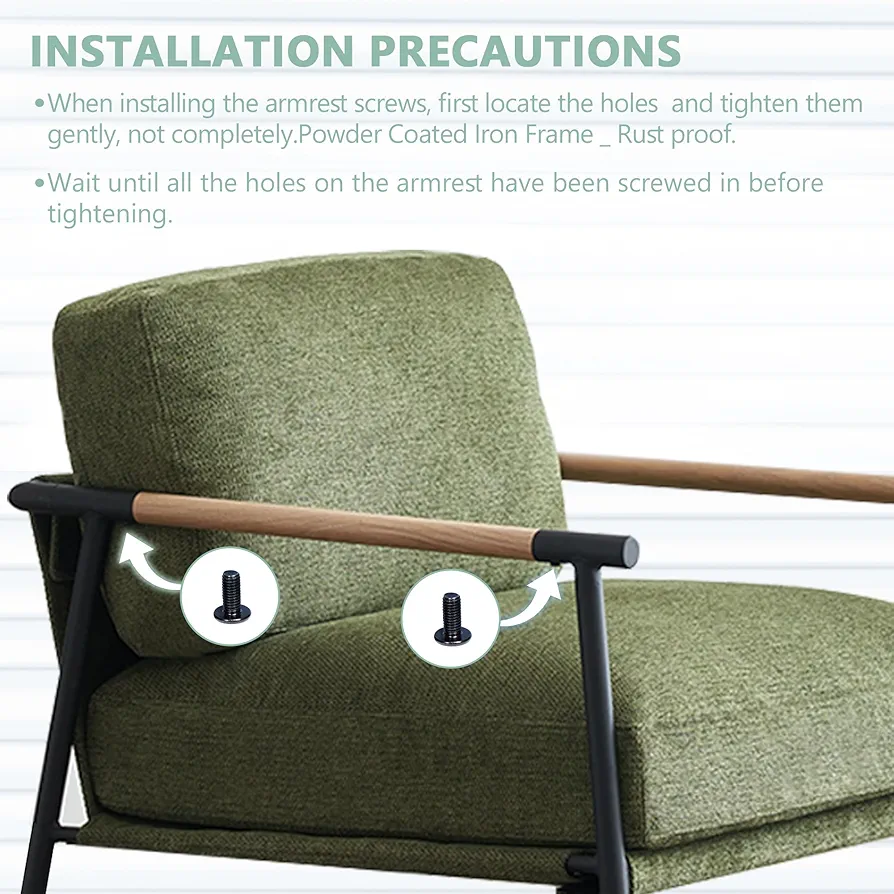 INSTALLATION PRECAUTIONS

•When installing the armrest screws, first locate the holes  and tighten them gently, not completely.Powder Coated Iron Frame _ Rust proof.

•Wait until all the holes on the armrest have been screwed in before tightening.